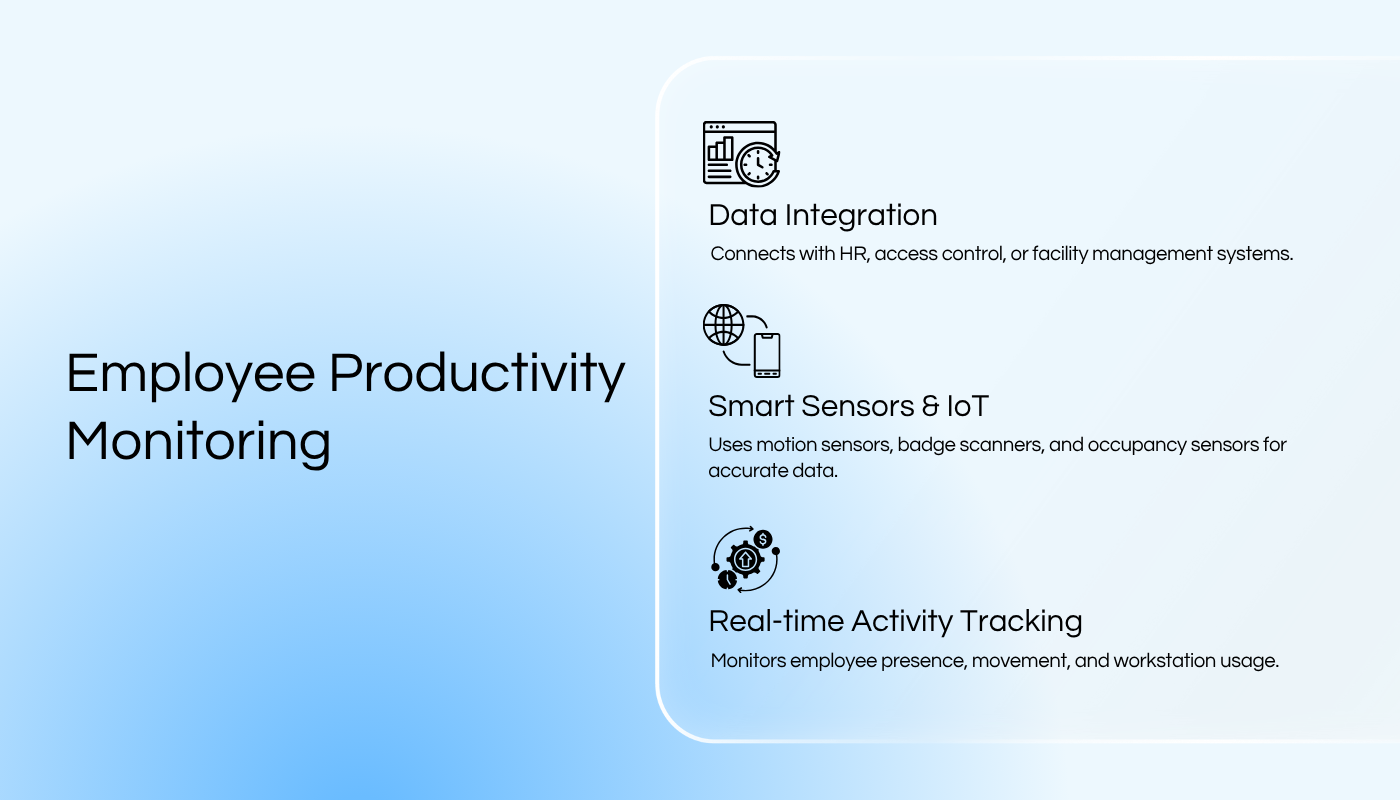 Employee Productivity Monitoring

Data Integration

Connects with HR, access control, or facility management systems.

Smart Sensors & IoT

Uses motion sensors, badge scanners, and occupancy sensors for accurate data.

Real-time Activity Tracking

Monitors employee presence, movement, and workstation usage.